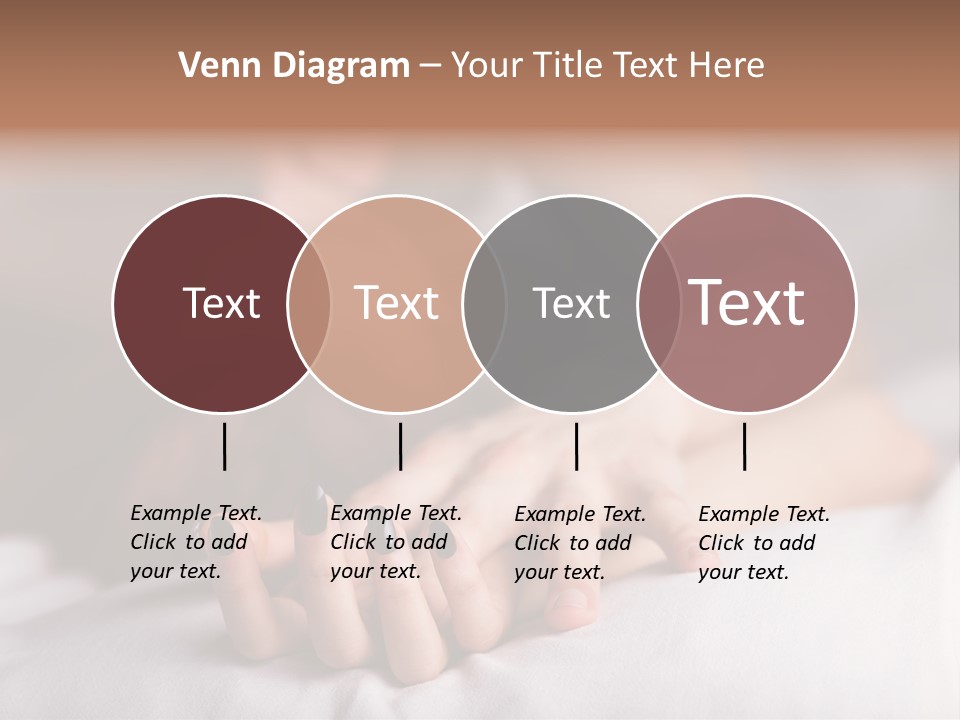 Venn Diagram – Your Title Text Here

Text

Text

Text

Text

Example Text. Click to add your text.

Example Text. Click to add your text.

Example Text. Click to add your text.

Example Text. Click to add your text.